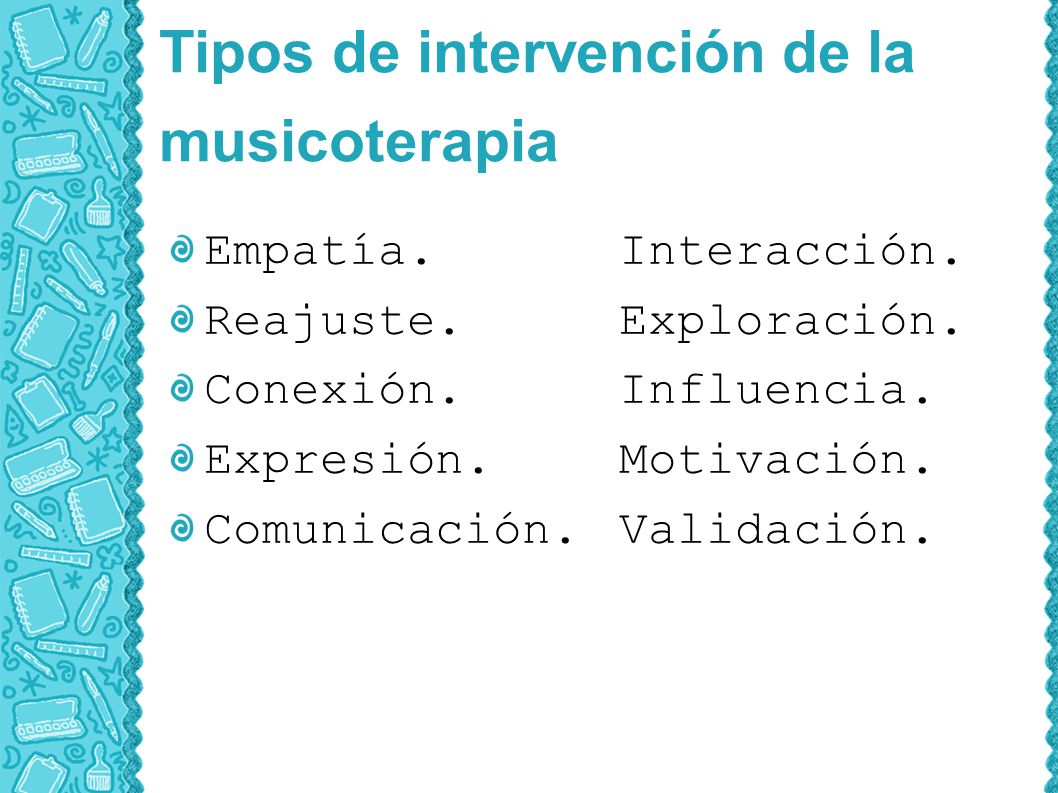 Tipos de intervención de la musicoterapia

Empatía. Interacción.
Reajuste. Exploración.
Conexión. Influencia.
Expresión. Motivación.
Comunicación. Validación.